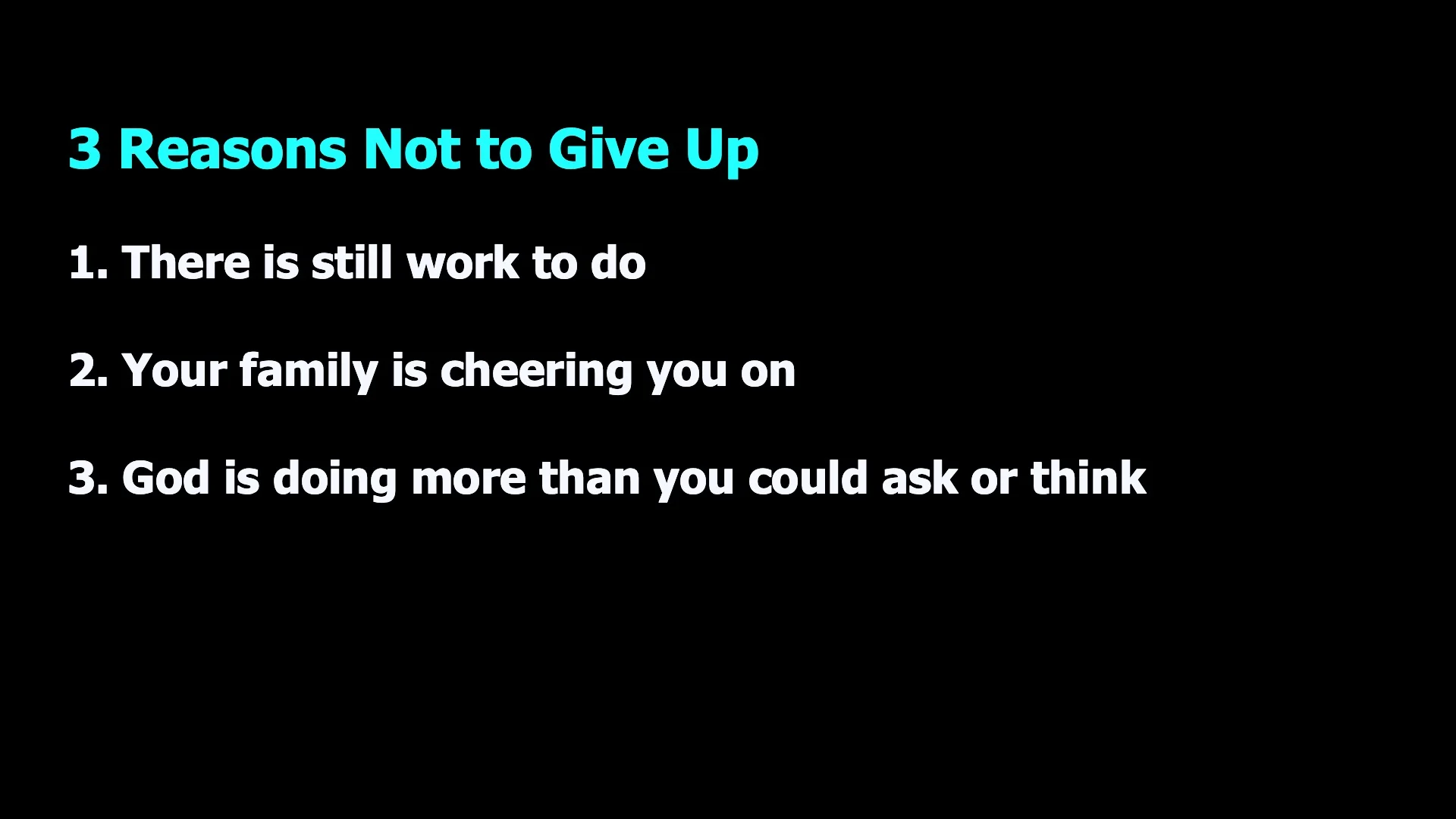 3 Reasons Not to Give Up

1. There is still work to do

2. Your family is cheering you on

3. God is doing more than you could ask or think